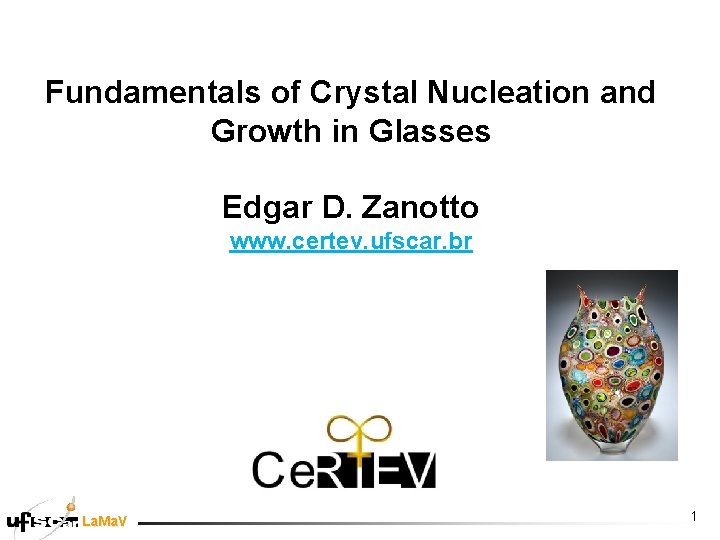 Fundamentals of Crystal Nucleation and Growth in Glasses

Edgar D. Zanotto
www.certev.ufscar.br

CeRTEV

ufscar LaMaV

1